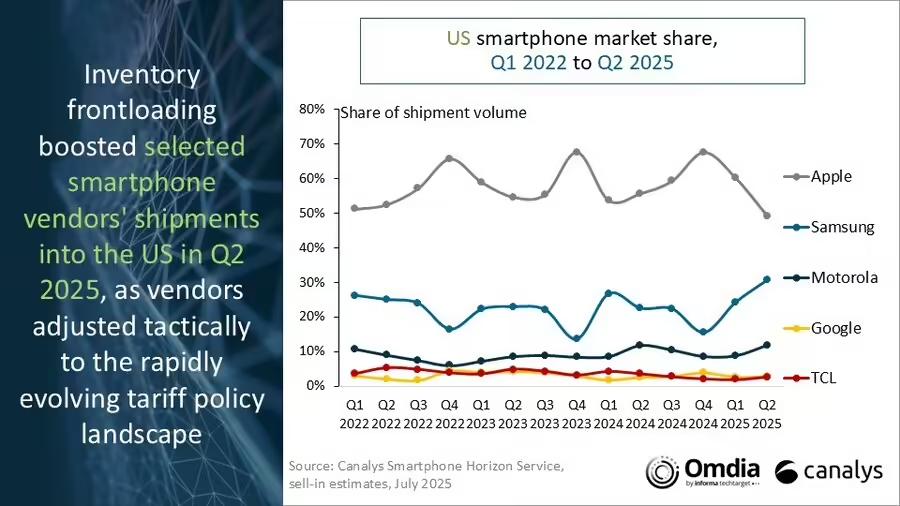 Inventory frontloading boosted selected smartphone vendors' shipments into the US in Q2 2025, as vendors adjusted tactically to the rapidly evolving tariff policy landscape

US smartphone market share, Q1 2022 to Q2 2025

Share of shipment volume

80%
70%
60%
50%
40%
30%
20%
10%
0%

Q1 2022 Q2 2022 Q3 2022 Q4 2022 Q1 2023 Q2 2023 Q3 2023 Q4 2023 Q1 2024 Q2 2024 Q3 2024 Q4 2024 Q1 2025 Q2 2025

Apple
Samsung
Motorola
Google
TCL

Source: Canalys Smartphone Horizon Service, sell-in estimates, July 2025

Omdia by informa techtarget
canalys